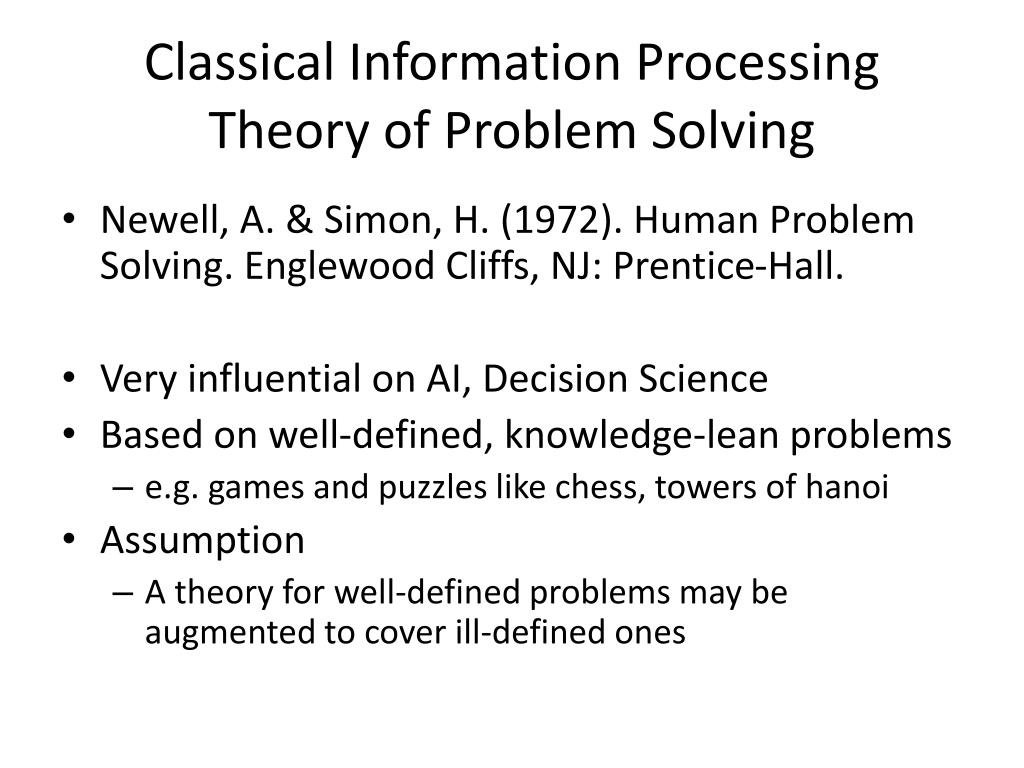 Classical Information Processing Theory of Problem Solving

• Newell, A. & Simon, H. (1972). Human Problem Solving. Englewood Cliffs, NJ: Prentice-Hall.

• Very influential on AI, Decision Science
• Based on well-defined, knowledge-lean problems
– e.g. games and puzzles like chess, towers of hanoi
• Assumption
– A theory for well-defined problems may be augmented to cover ill-defined ones